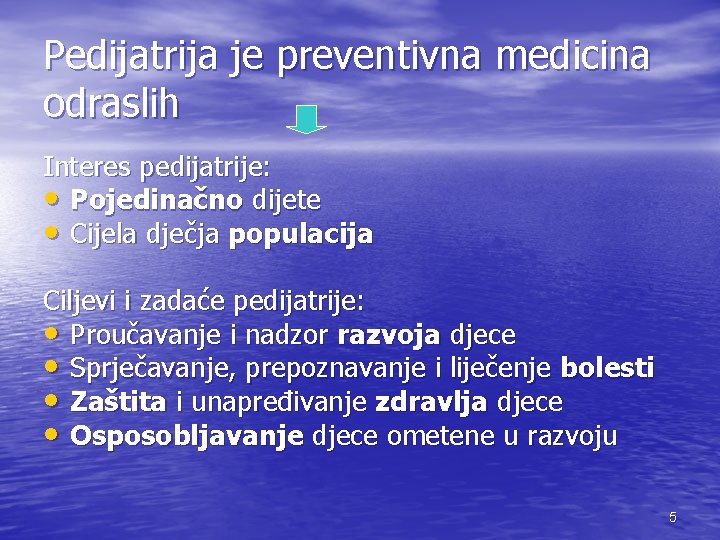 Pedijatrija je preventivna medicina odraslih

Interes pedijatrije:
• Pojedinačno dijete
• Cijela dječja populacija

Ciljevi i zadaće pedijatrije:
• Proučavanje i nadzor razvoja djece
• Sprječavanje, prepoznavanje i liječenje bolesti
• Zaštita i unapređivanje zdravlja djece
• Osposobljavanje djece ometene u razvoju

5